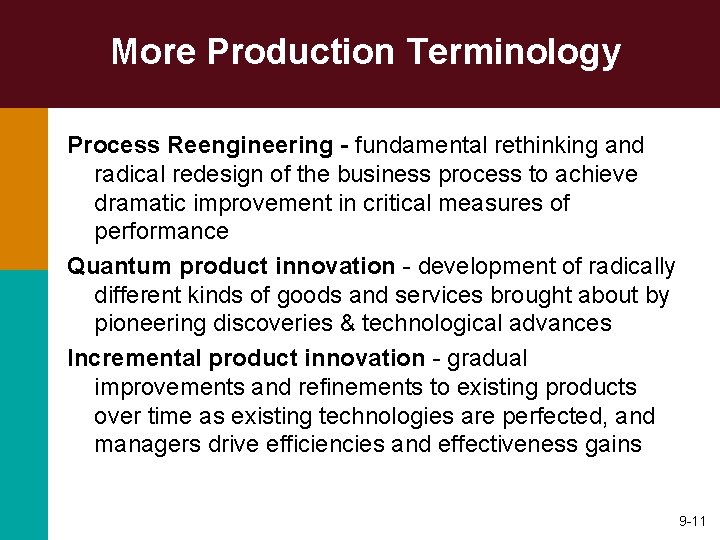 More Production Terminology

Process Reengineering - fundamental rethinking and radical redesign of the business process to achieve dramatic improvement in critical measures of performance

Quantum product innovation - development of radically different kinds of goods and services brought about by pioneering discoveries & technological advances

Incremental product innovation - gradual improvements and refinements to existing products over time as existing technologies are perfected, and managers drive efficiencies and effectiveness gains

9-11